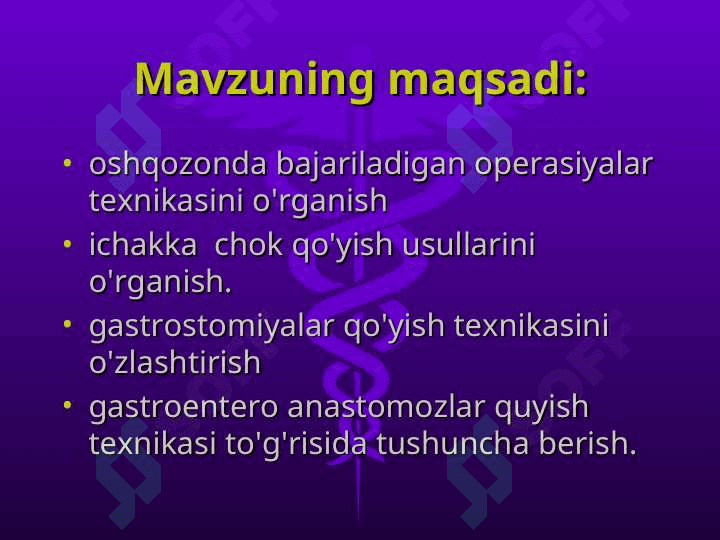 Mavzuning maqsadi:

• oshqozonda bajariladigan operasiyalar texnikasini o'rganish
• ichakka  chok qo'yish usullarini o'rganish.
• gastrostomiyalar qo'yish texnikasini o'zlashtirish
• gastroentero anastomozlar quyish texnikasi to'g'risida tushuncha berish.